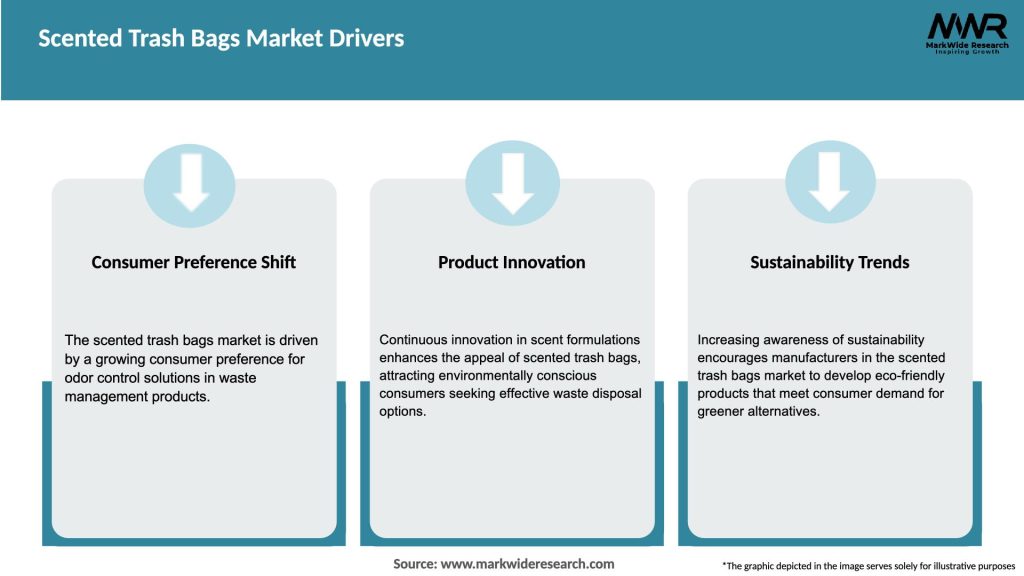 Scented Trash Bags Market Drivers

MWR
MarkWide Research
Inspiring Growth

Consumer Preference Shift

The scented trash bags market is driven by a growing consumer preference for odor control solutions in waste management products.

Product Innovation

Continuous innovation in scent formulations enhances the appeal of scented trash bags, attracting environmentally conscious consumers seeking effective waste disposal options.

Sustainability Trends

Increasing awareness of sustainability encourages manufacturers in the scented trash bags market to develop eco-friendly products that meet consumer demand for greener alternatives.

Source: www.markwideresearch.com

*The graphic depicted in the image serves solely for illustrative purposes